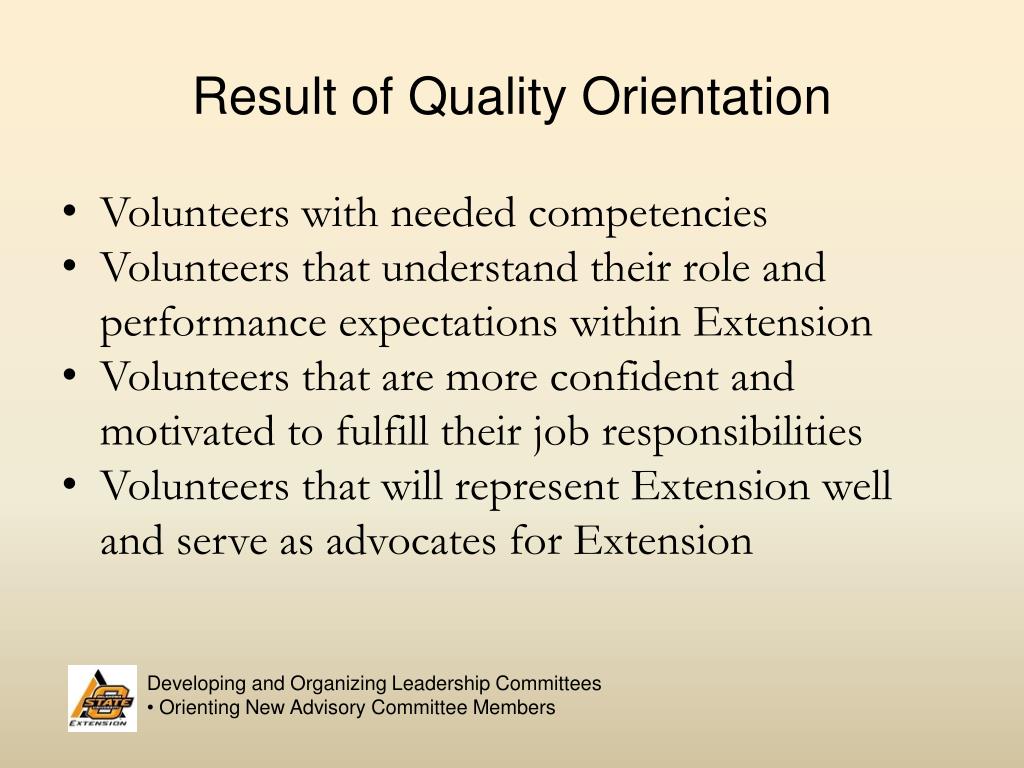 Result of Quality Orientation

• Volunteers with needed competencies
• Volunteers that understand their role and performance expectations within Extension
• Volunteers that are more confident and motivated to fulfill their job responsibilities
• Volunteers that will represent Extension well and serve as advocates for Extension

STATE
EXTENSION

Developing and Organizing Leadership Committees
• Orienting New Advisory Committee Members